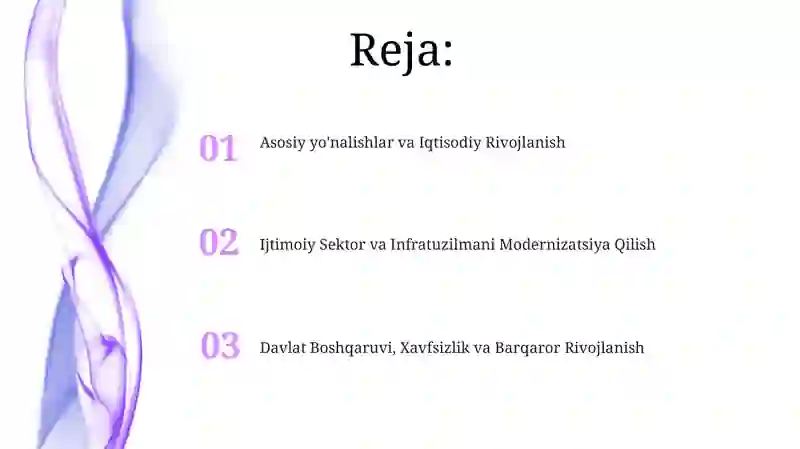 Reja:

01 Asosiy yo'nalishlar va Iqtisodiy Rivojlanish

02 Ijtimoiy Sektor va Infratuzilmani Modernizatsiya Qilish

03 Davlat Boshqaruvi, Xavfsizlik va Barqaror Rivojlanish